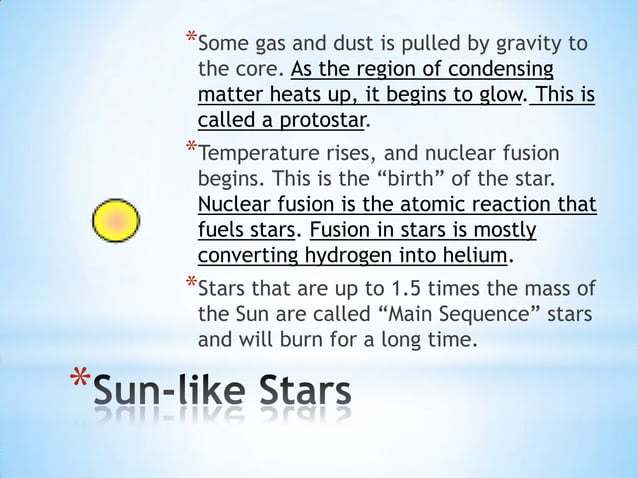 *Some gas and dust is pulled by gravity to the core. As the region of condensing matter heats up, it begins to glow. This is called a protostar.

*Temperature rises, and nuclear fusion begins. This is the “birth” of the star. Nuclear fusion is the atomic reaction that fuels stars. Fusion in stars is mostly converting hydrogen into helium.

*Stars that are up to 1.5 times the mass of the Sun are called “Main Sequence” stars and will burn for a long time.

*Sun-like Stars